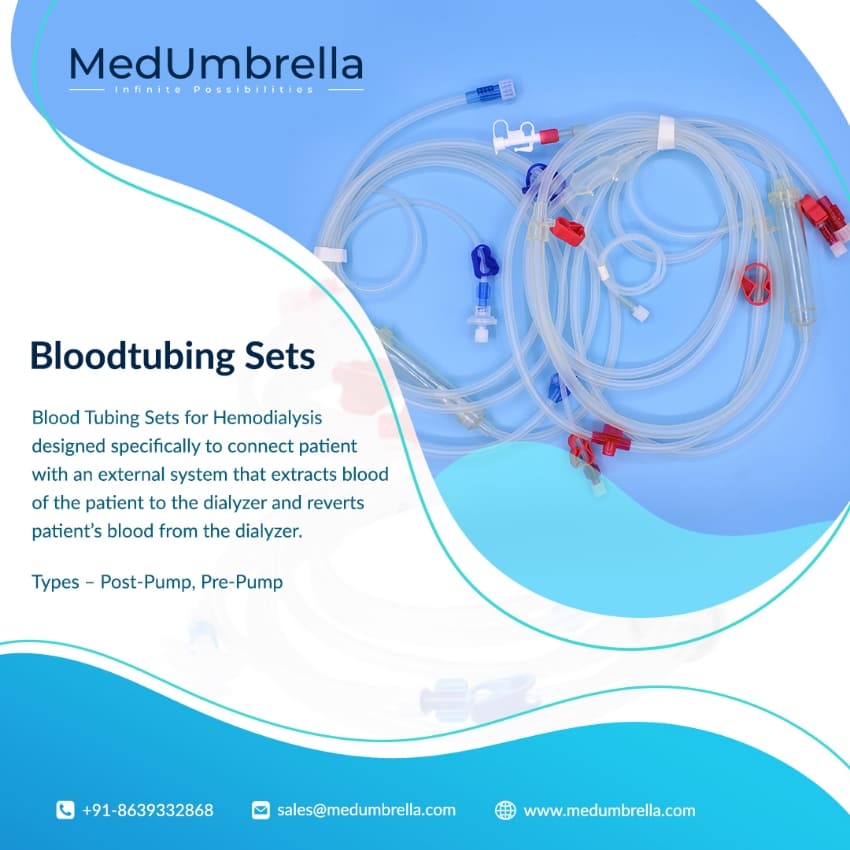 MedUmbrella
Infinite Possibilities

Bloodtubing Sets

Blood Tubing Sets for Hemodialysis designed specifically to connect patient with an external system that extracts blood of the patient to the dialyzer and reverts patient's blood from the dialyzer.

Types – Post-Pump, Pre-Pump

+91-8639332868 sales@medumbrella.com www.medumbrella.com